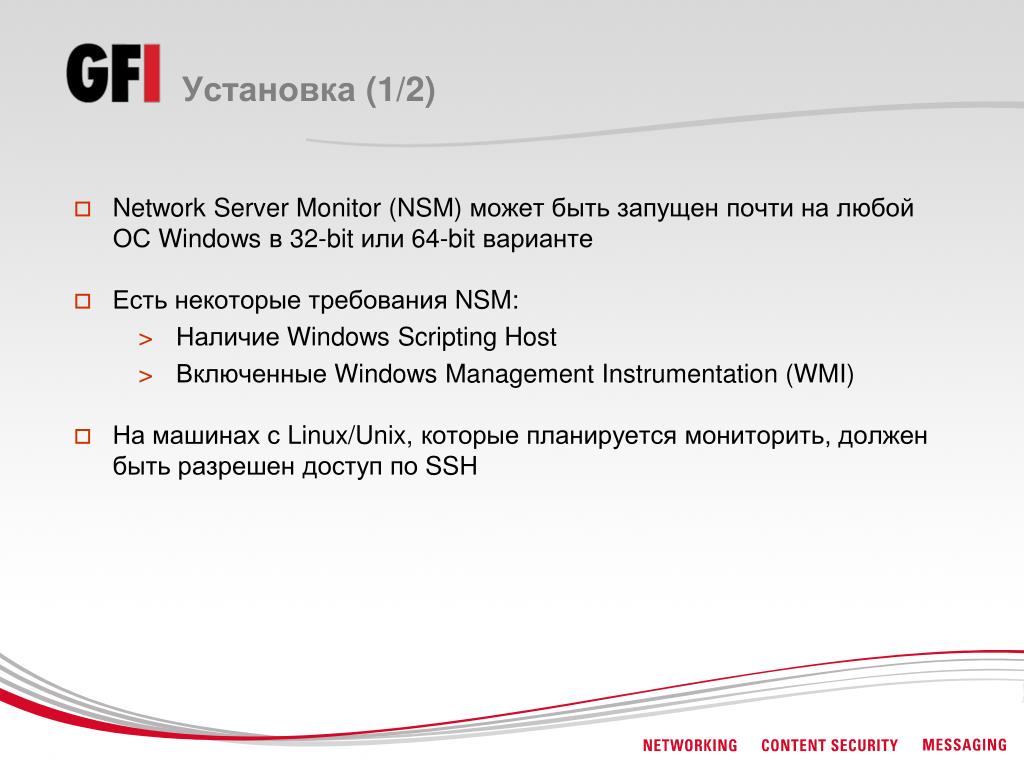 GFI Установка (1/2)

Network Server Monitor (NSM) может быть запущен почти на любой ОС Windows в 32-bit или 64-bit варианте

Есть некоторые требования NSM:

> Наличие Windows Scripting Host
> Включенные Windows Management Instrumentation (WMI)

На машинах с Linux/Unix, которые планируется мониторить, должен быть разрешен доступ по SSH

NETWORKING CONTENT SECURITY MESSAGING